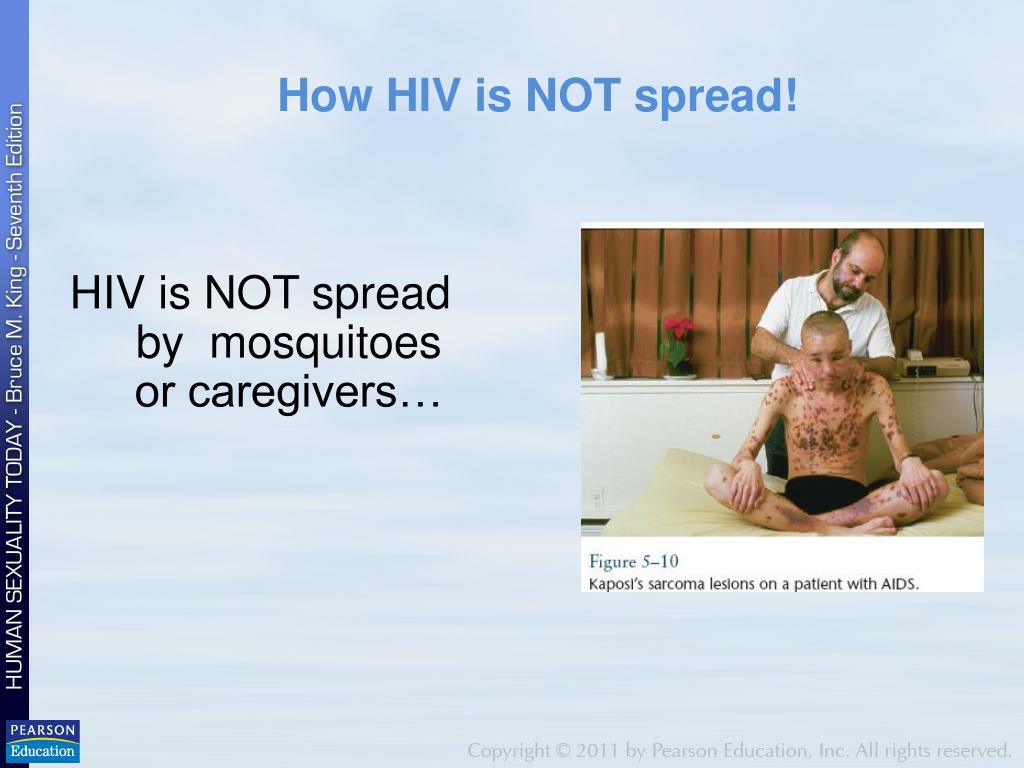 HUMAN SEXUALITY TODAY - Bruce M. King - Seventh Edition

How HIV is NOT spread!

HIV is NOT spread by mosquitoes or caregivers…

Figure 5–10
Kaposi's sarcoma lesions on a patient with AIDS.

PEARSON
Education

Copyright © 2011 by Pearson Education, Inc. All rights reserved.